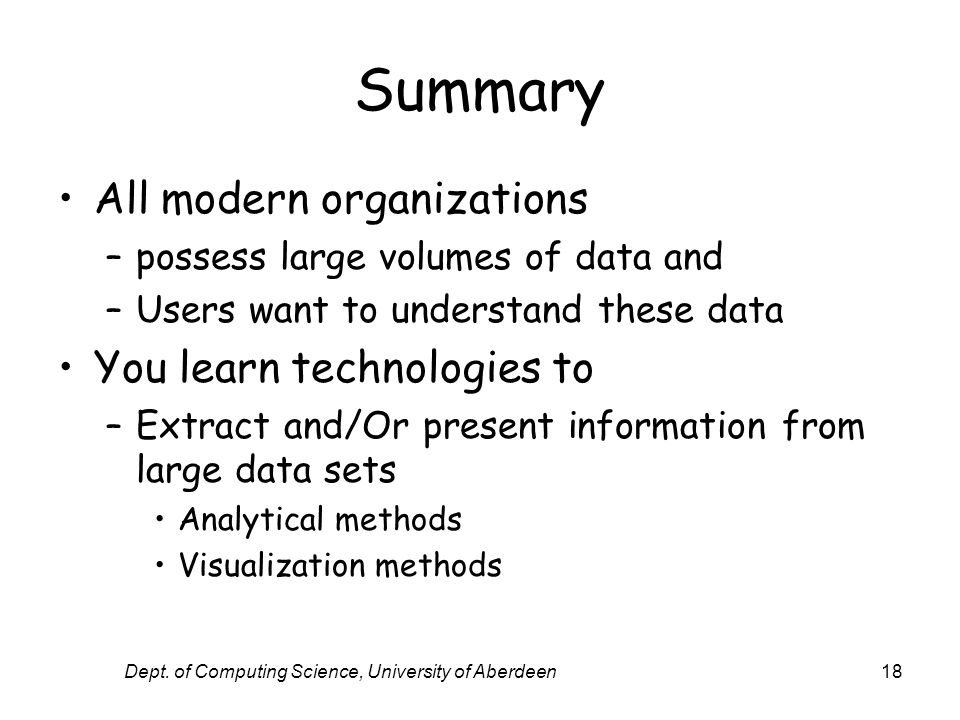 Summary

• All modern organizations
– possess large volumes of data and
– Users want to understand these data

• You learn technologies to
– Extract and/Or present information from large data sets
• Analytical methods
• Visualization methods

Dept. of Computing Science, University of Aberdeen

18